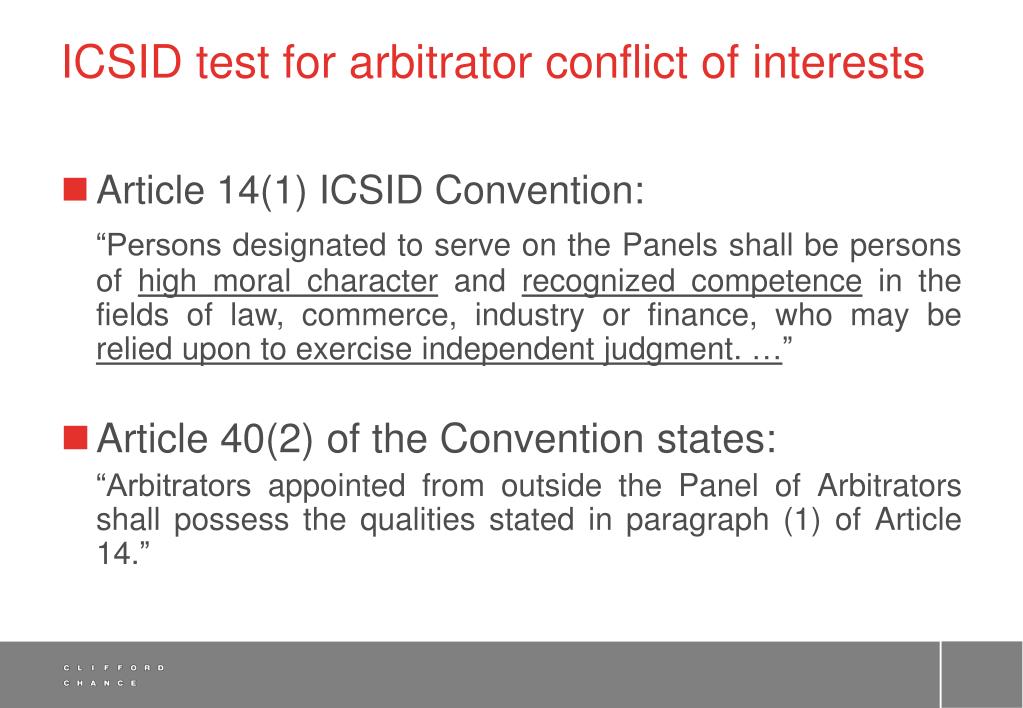 ICSID test for arbitrator conflict of interests

Article 14(1) ICSID Convention:

“Persons designated to serve on the Panels shall be persons of high moral character and recognized competence in the fields of law, commerce, industry or finance, who may be relied upon to exercise independent judgment. …”

Article 40(2) of the Convention states:

“Arbitrators appointed from outside the Panel of Arbitrators shall possess the qualities stated in paragraph (1) of Article 14.”

CLIFFORD
CHANCE